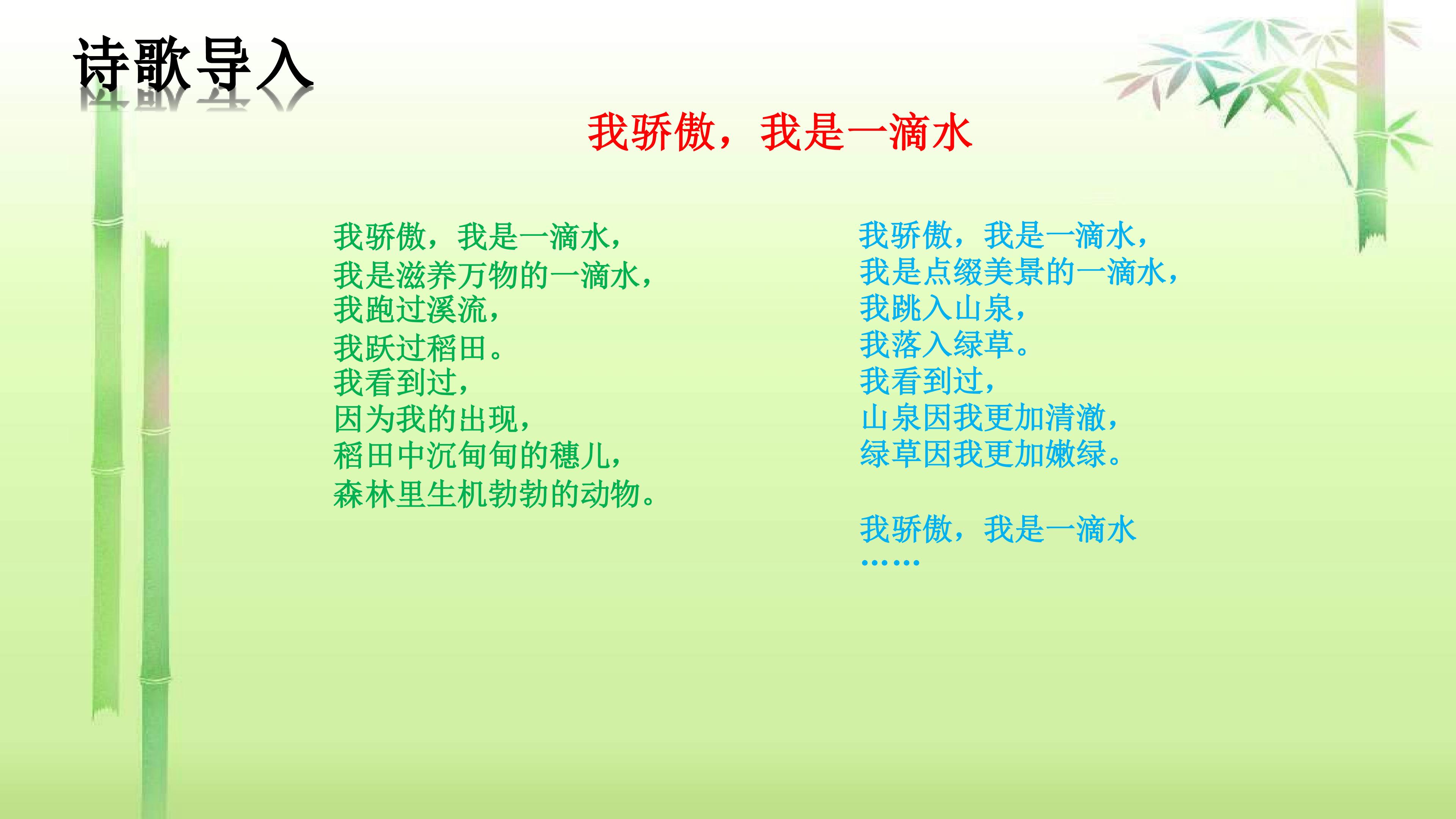 诗歌导入

我骄傲，我是一滴水

我骄傲，我是一滴水，
我是滋养万物的一滴水，
我跑过溪流，
我跃过稻田。
我看到过，
因为我的出现，
稻田中沉甸甸的穗儿，
森林里生机勃勃的动物。

我骄傲，我是一滴水，
我是点缀美景的一滴水，
我跳入山泉，
我落入绿草。
我看到过，
山泉因我更加清澈，
绿草因我更加嫩绿。

我骄傲，我是一滴水
……